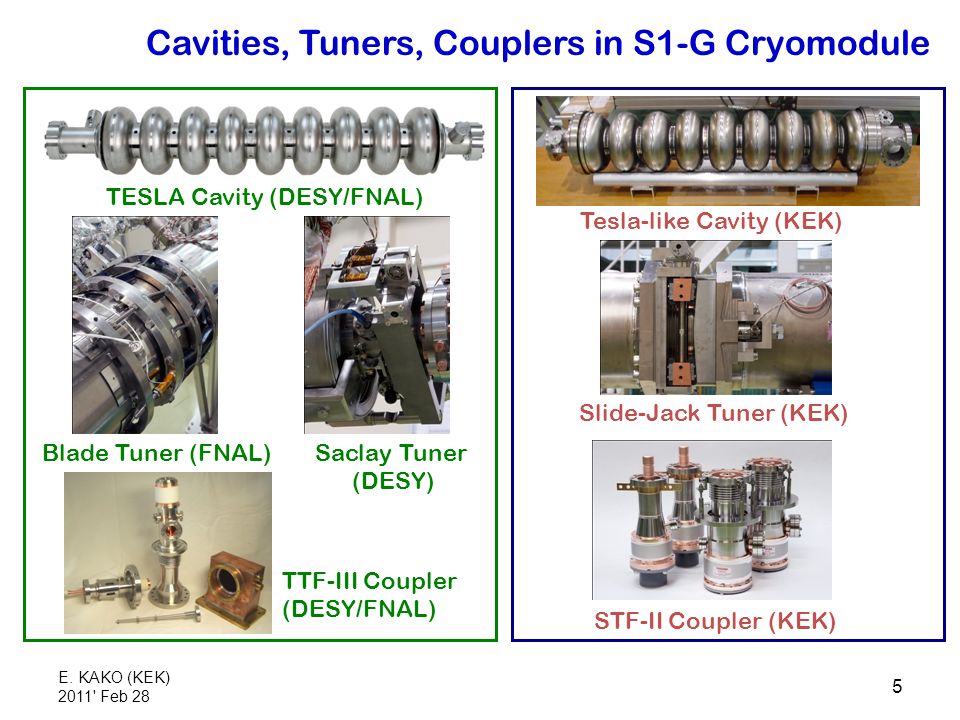 Cavities, Tuners, Couplers in S1-G Cryomodule

TESLA Cavity (DESY/FNAL)

Blade Tuner (FNAL)

Saclay Tuner (DESY)

TTF-III Coupler (DESY/FNAL)

Tesla-like Cavity (KEK)

Slide-Jack Tuner (KEK)

STF-II Coupler (KEK)

E. KAKO (KEK)
2011' Feb 28

5